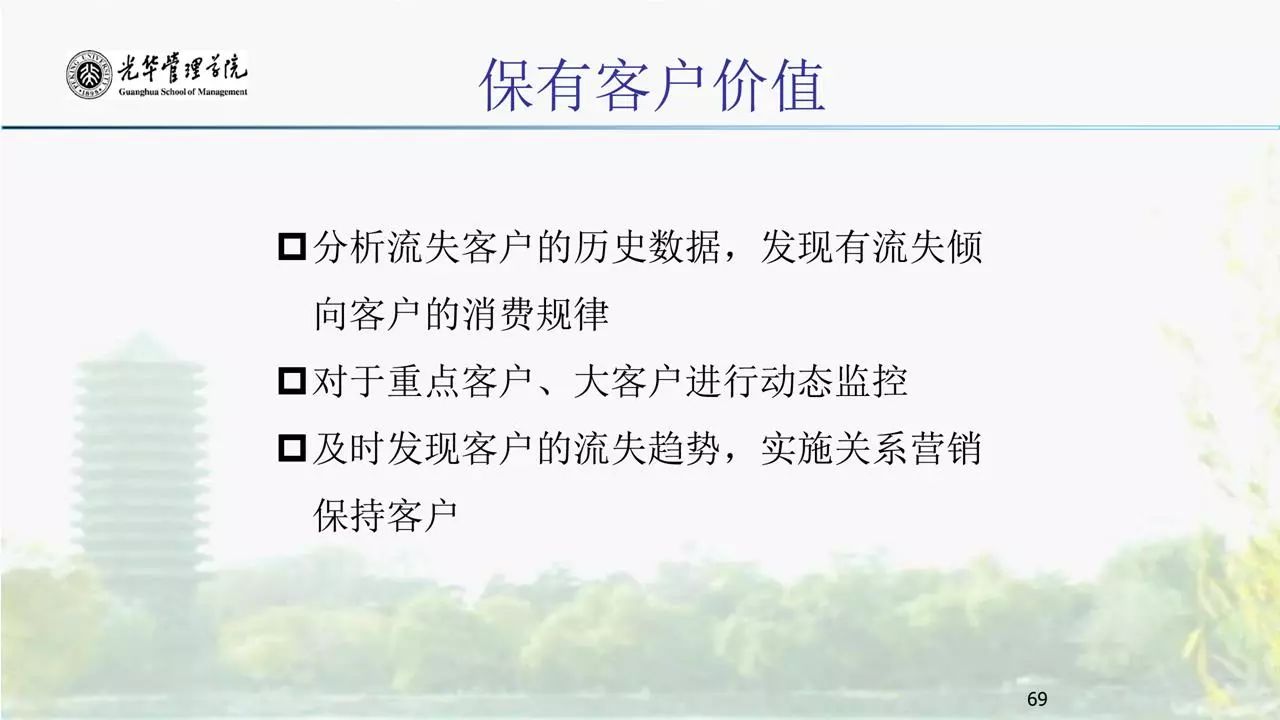 光华管理学院
Guanghua School of Management

保有客户价值

□ 分析流失客户的历史数据，发现有流失倾向客户的消费规律

□ 对于重点客户、大客户进行动态监控

□ 及时发现客户的流失趋势，实施关系营销保持客户

69